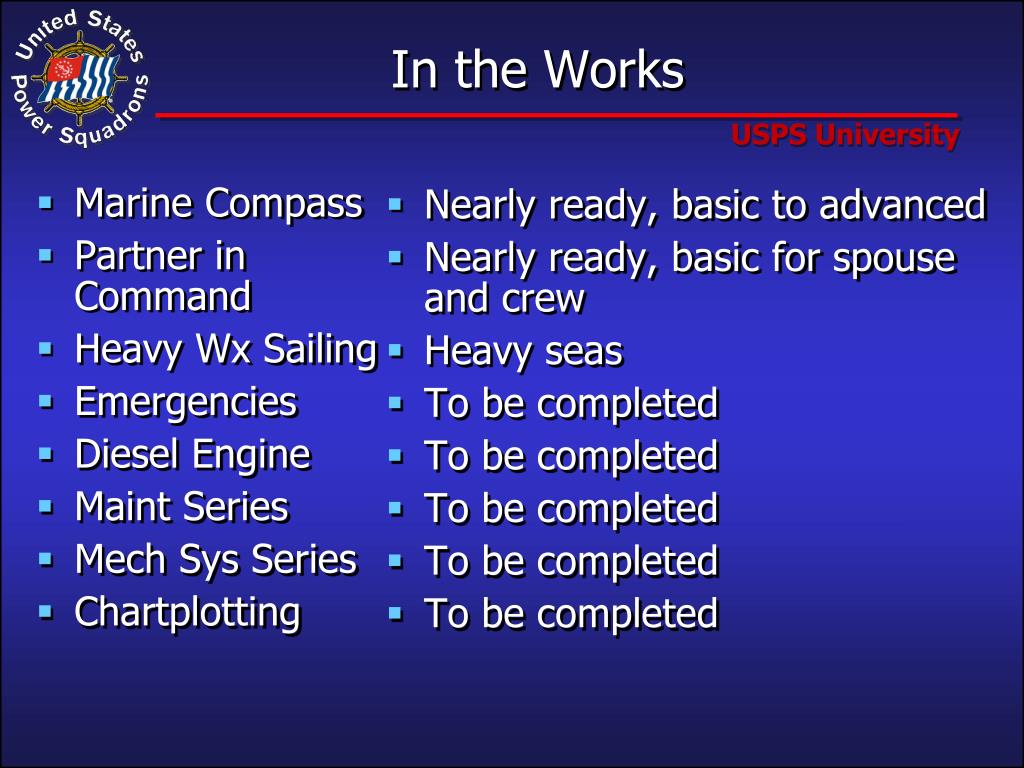 United States Power Squadrons

In the Works

USPS University

- Marine Compass
- Partner in Command
- Heavy Wx Sailing
- Emergencies
- Diesel Engine
- Maint Series
- Mech Sys Series
- Chartplotting

- Nearly ready, basic to advanced
- Nearly ready, basic for spouse and crew
- Heavy seas
- To be completed
- To be completed
- To be completed
- To be completed
- To be completed